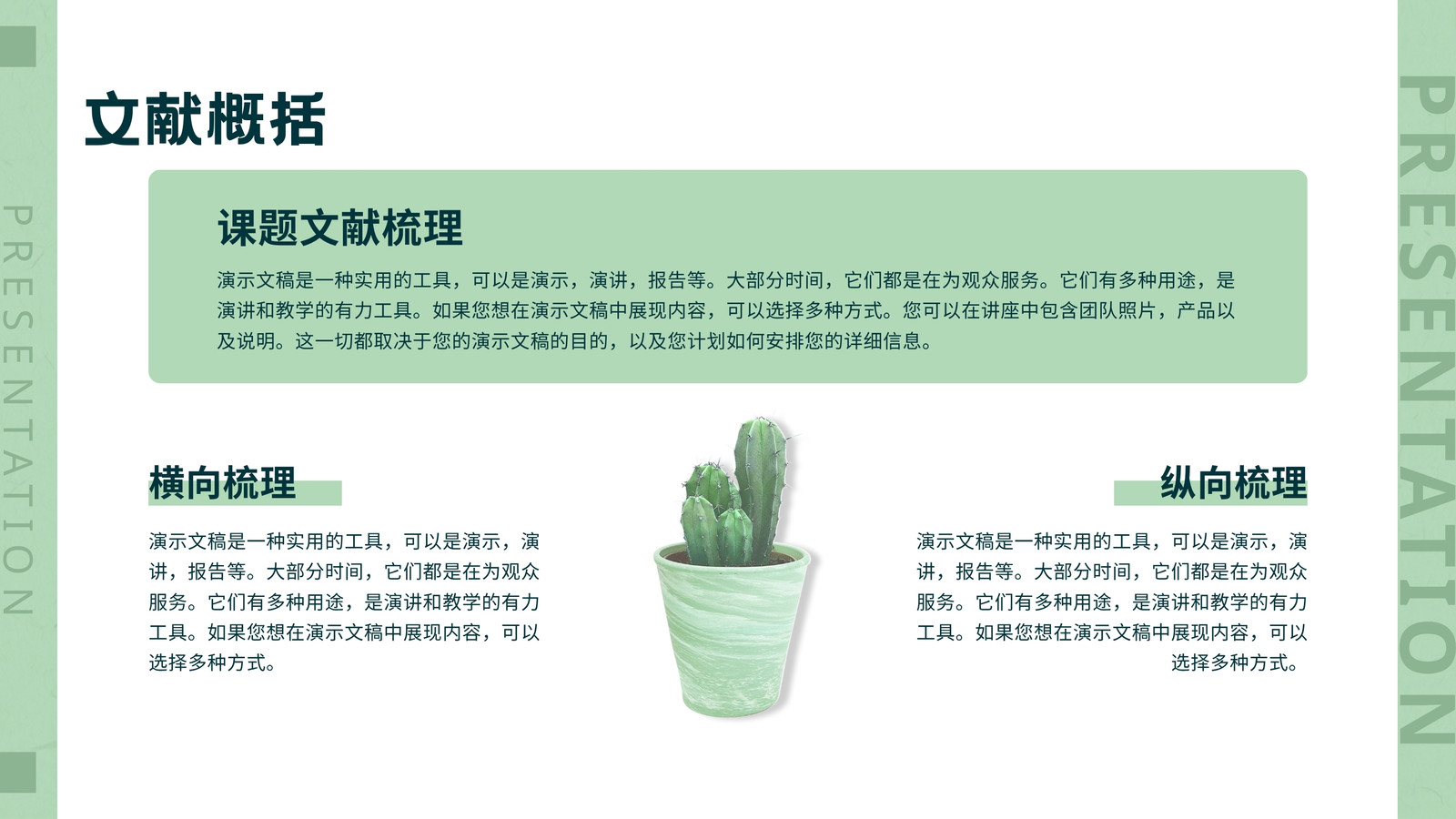 PRESENTATION

文献概括

课题文献梳理

演示文稿是一种实用的工具，可以是演示，演讲，报告等。大部分时间，它们都是在为观众服务。它们有多种用途，是演讲和教学的有力工具。如果您想在演示文稿中展现内容，可以选择多种方式。您可以在讲座中包含团队照片，产品以及说明。这一切都取决于您的演示文稿的目的，以及您计划如何安排您的详细信息。

横向梳理

演示文稿是一种实用的工具，可以是演示，演讲，报告等。大部分时间，它们都是在为观众服务。它们有多种用途，是演讲和教学的有力工具。如果您想在演示文稿中展现内容，可以选择多种方式。

纵向梳理

演示文稿是一种实用的工具，可以是演示，演讲，报告等。大部分时间，它们都是在为观众服务。它们有多种用途，是演讲和教学的有力工具。如果您想在演示文稿中展现内容，可以选择多种方式。

PRESENTATION